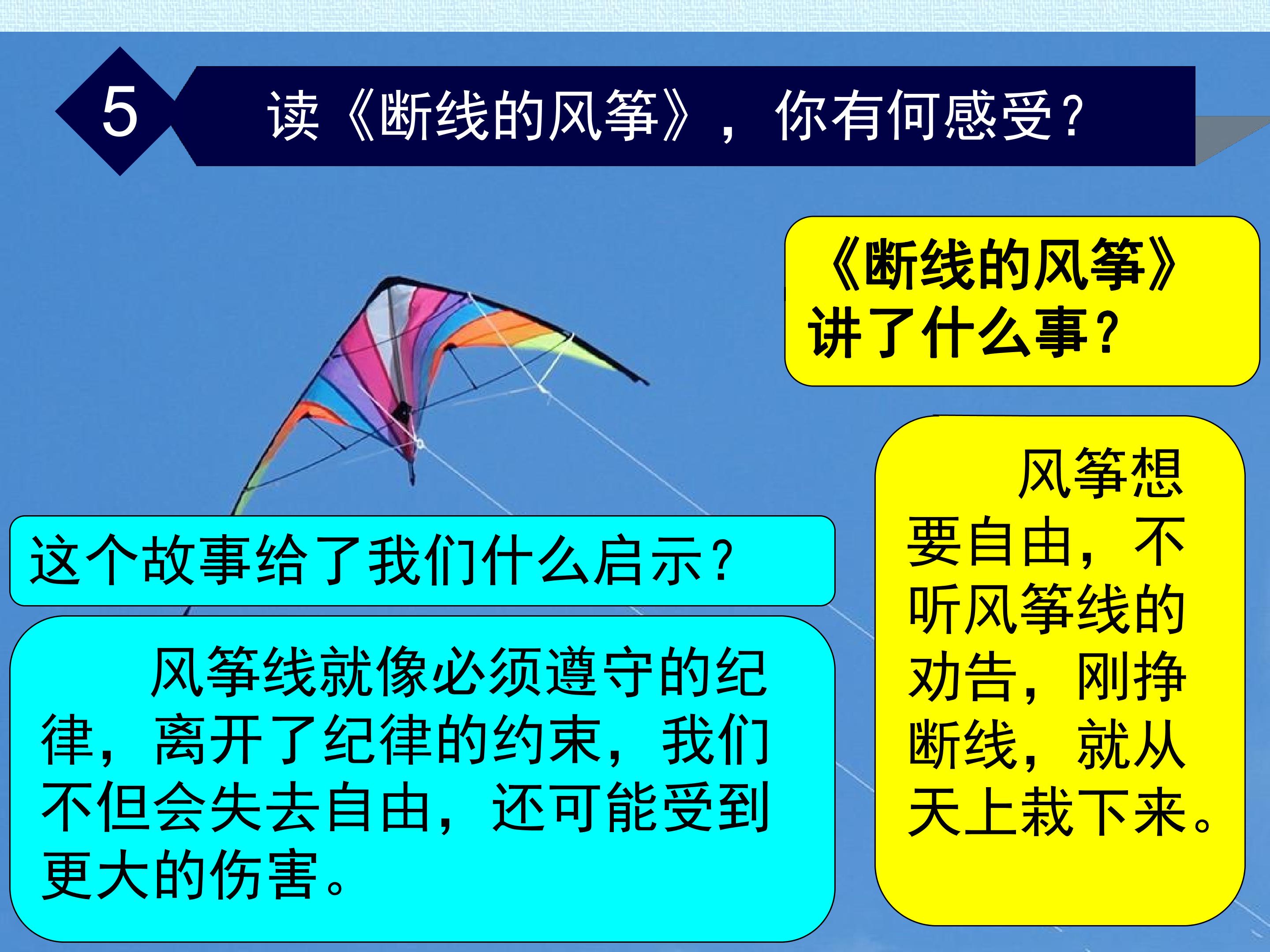 5

读《断线的风筝》，你有何感受？

《断线的风筝》讲了什么事？

风筝想要自由，不听风筝线的劝告，刚挣断线，就从天上栽下来。

这个故事给了我们什么启示？

风筝线就像必须遵守的纪律，离开了纪律的约束，我们不但会失去自由，还可能受到更大的伤害。